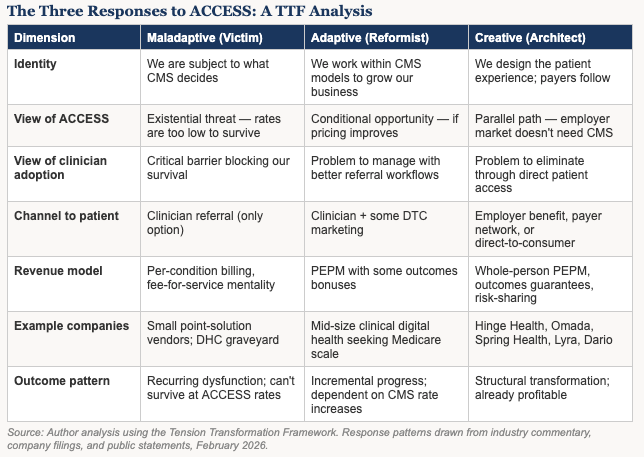 The Three Responses to ACCESS: A TTF Analysis

| Dimension | Maladaptive (Victim) | Adaptive (Reformist) | Creative (Architect) |
|---|---|---|---|
| Identity | We are subject to what CMS decides | We work within CMS models to grow our business | We design the patient experience; payers follow |
| View of ACCESS | Existential threat — rates are too low to survive | Conditional opportunity — if pricing improves | Parallel path — employer market doesn't need CMS |
| View of clinician adoption | Critical barrier blocking our survival | Problem to manage with better referral workflows | Problem to eliminate through direct patient access |
| Channel to patient | Clinician referral (only option) | Clinician + some DTC marketing | Employer benefit, payer network, or direct-to-consumer |
| Revenue model | Per-condition billing, fee-for-service mentality | PEPM with some outcomes bonuses | Whole-person PEPM, outcomes guarantees, risk-sharing |
| Example companies | Small point-solution vendors; DHC graveyard | Mid-size clinical digital health seeking Medicare scale | Hinge Health, Omada, Spring Health, Lyra, Dario |
| Outcome pattern | Recurring dysfunction; can't survive at ACCESS rates | Incremental progress; dependent on CMS rate increases | Structural transformation; already profitable |

Source: Author analysis using the Tension Transformation Framework. Response patterns drawn from industry commentary, company filings, and public statements, February 2026.